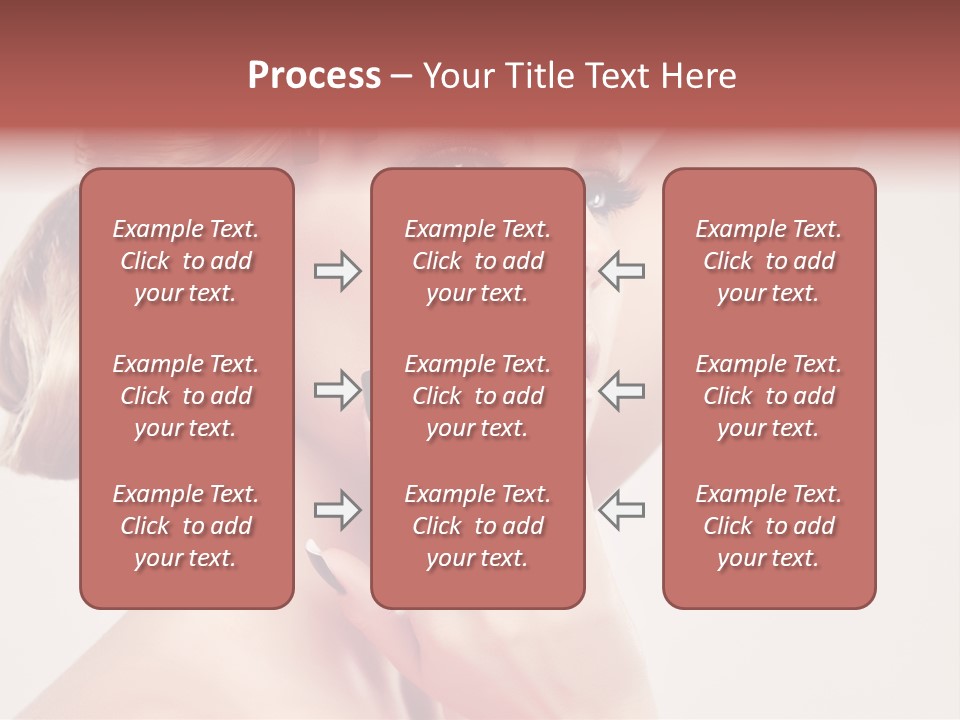 Process – Your Title Text Here

Example Text. Click to add your text.

Example Text. Click to add your text.

Example Text. Click to add your text.

Example Text. Click to add your text.

Example Text. Click to add your text.

Example Text. Click to add your text.

Example Text. Click to add your text.

Example Text. Click to add your text.

Example Text. Click to add your text.